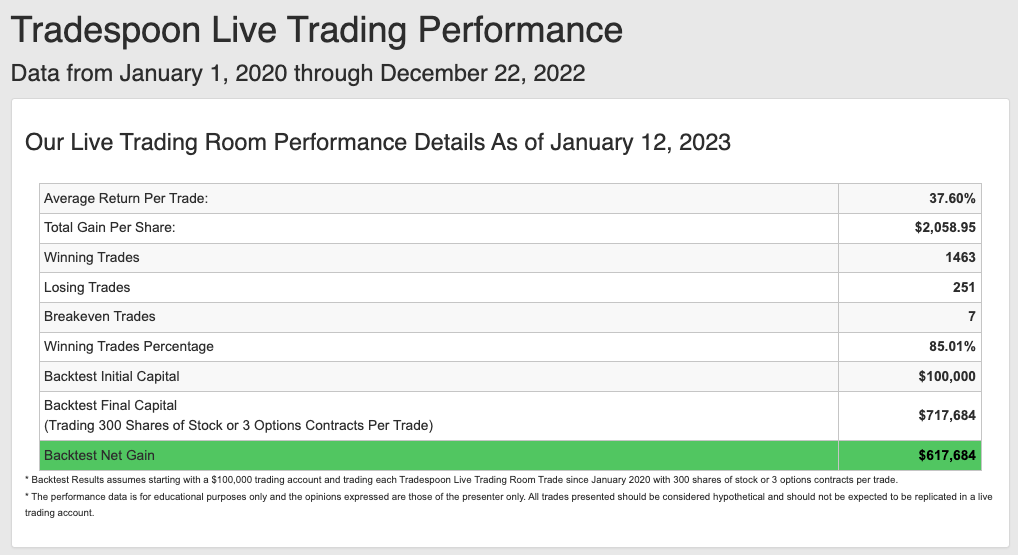 Tradespoon Live Trading Performance

Data from January 1, 2020 through December 22, 2022

Our Live Trading Room Performance Details As of January 12, 2023

| | |
|---|---|
| Average Return Per Trade: | 37.60% |
| Total Gain Per Share: | $2,058.95 |
| Winning Trades | 1463 |
| Losing Trades | 251 |
| Breakeven Trades | 7 |
| Winning Trades Percentage | 85.01% |
| Backtest Initial Capital | $100,000 |
| Backtest Final Capital (Trading 300 Shares of Stock or 3 Options Contracts Per Trade) | $717,684 |
| Backtest Net Gain | $617,684 |

* Backtest Results assumes starting with a $100,000 trading account and trading each Tradespoon Live Trading Room Trade since January 2020 with 300 shares of stock or 3 options contracts per trade.
* The performance data is for educational purposes only and the opinions expressed are those of the presenter only. All trades presented should be considered hypothetical and should not be expected to be replicated in a live trading account.